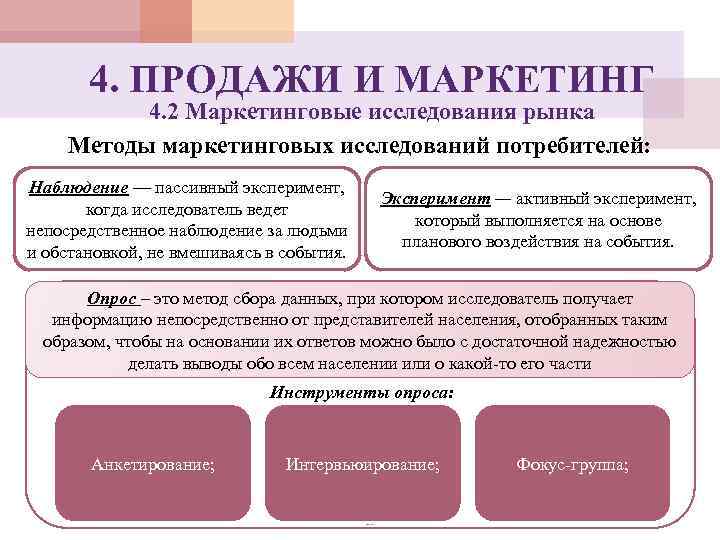 4. ПРОДАЖИ И МАРКЕТИНГ

4.2 Маркетинговые исследования рынка

Методы маркетинговых исследований потребителей:

Наблюдение — пассивный эксперимент, когда исследователь ведет непосредственное наблюдение за людьми и обстановкой, не вмешиваясь в события.

Эксперимент — активный эксперимент, который выполняется на основе планового воздействия на события.

Опрос – это метод сбора данных, при котором исследователь получает информацию непосредственно от представителей населения, отобранных таким образом, чтобы на основании их ответов можно было с достаточной надежностью делать выводы обо всем населении или о какой-то его части

Инструменты опроса:

Анкетирование;

Интервьюирование;

Фокус-группа;